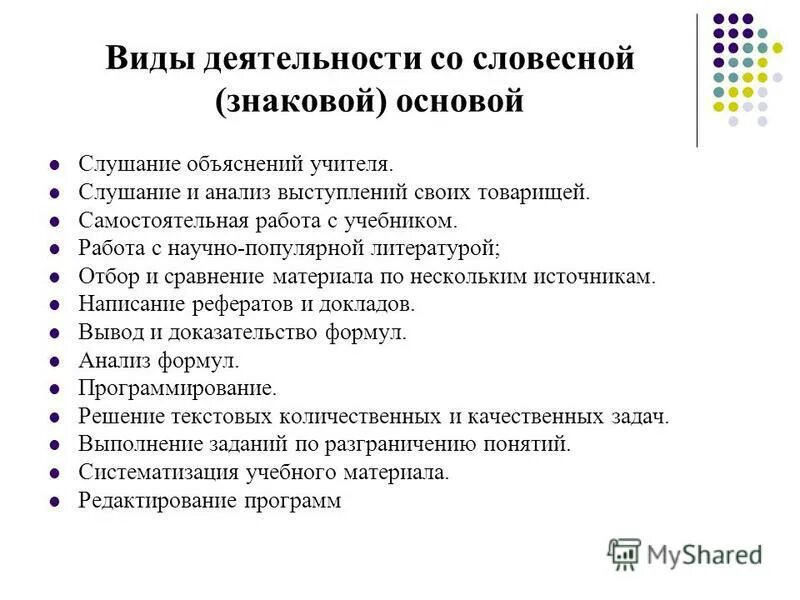 Виды деятельности со словесной (знаковой) основой

- Слушание объяснений учителя.
- Слушание и анализ выступлений своих товарищей.
- Самостоятельная работа с учебником.
- Работа с научно-популярной литературой;
- Отбор и сравнение материала по нескольким источникам.
- Написание рефератов и докладов.
- Вывод и доказательство формул.
- Анализ формул.
- Программирование.
- Решение текстовых количественных и качественных задач.
- Выполнение заданий по разграничению понятий.
- Систематизация учебного материала.
- Редактирование программ

MyShared